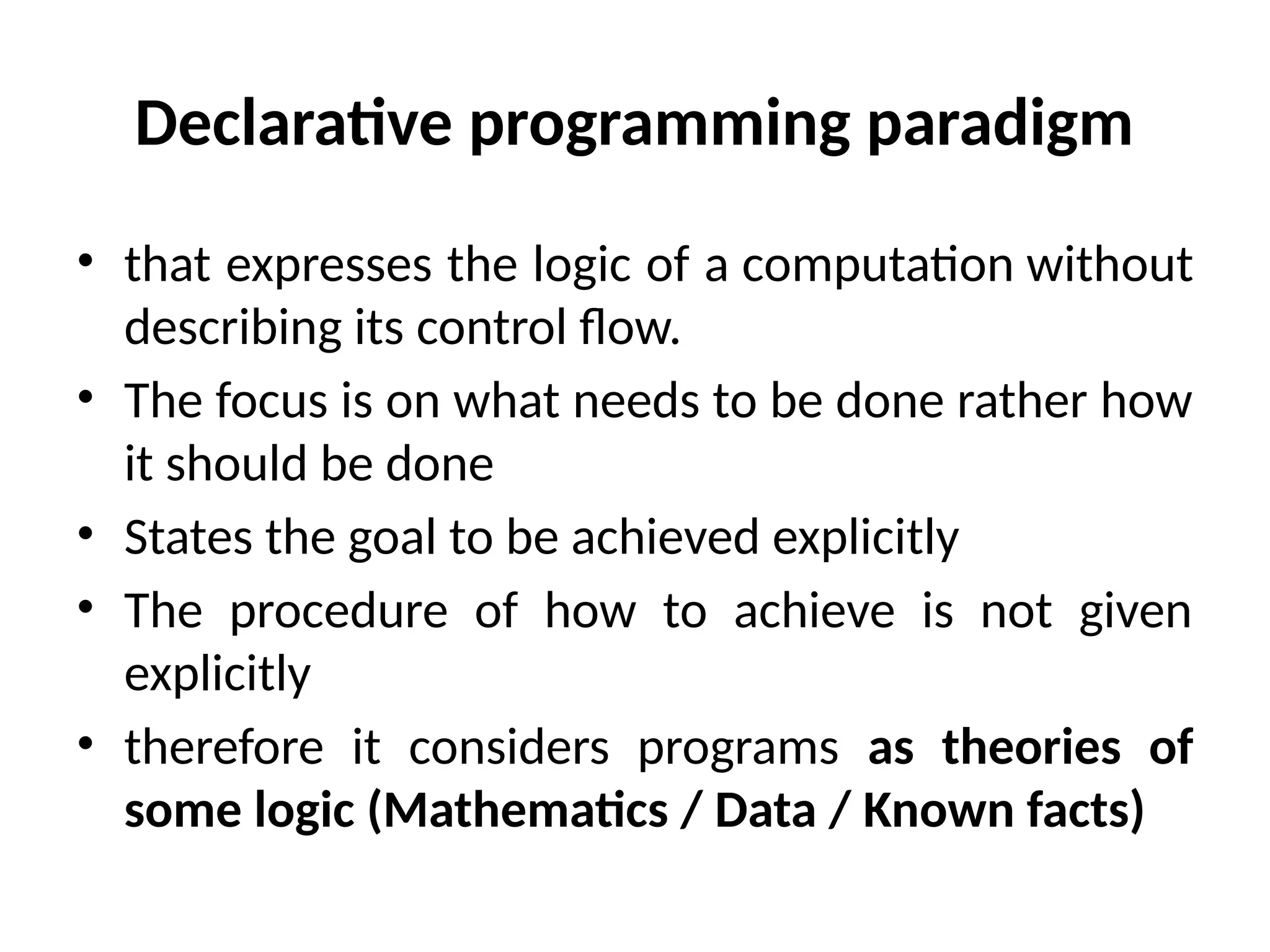 Declarative programming paradigm

• that expresses the logic of a computation without describing its control flow.
• The focus is on what needs to be done rather how it should be done
• States the goal to be achieved explicitly
• The procedure of how to achieve is not given explicitly
• therefore it considers programs as theories of some logic (Mathematics / Data / Known facts)